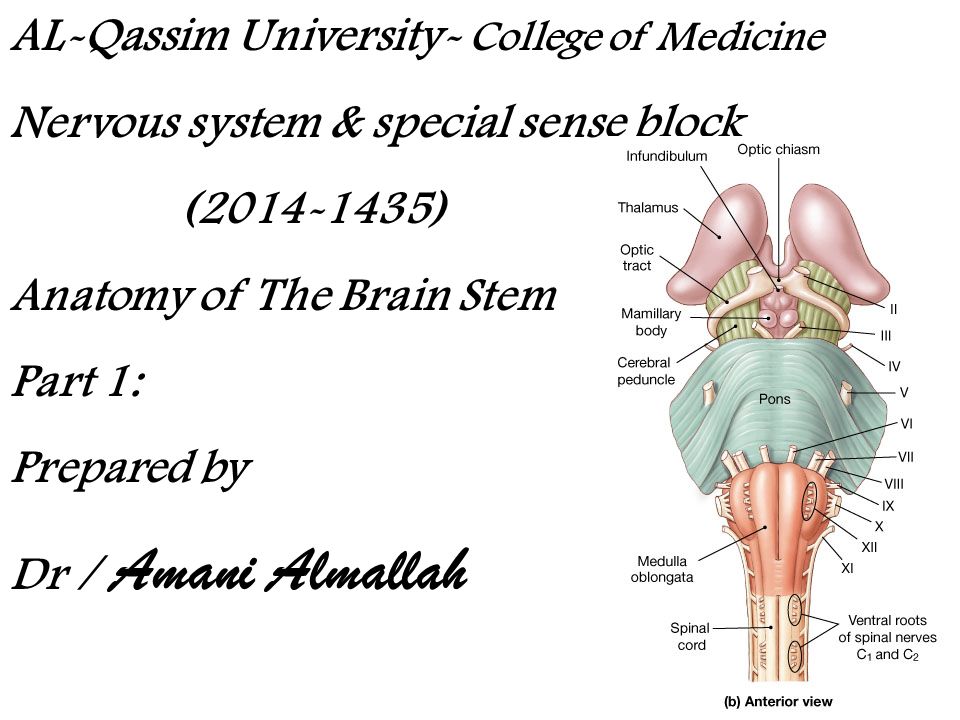 AL-Qassim University- College of Medicine

Nervous system & special sense block

(2014-1435)

Anatomy of The Brain Stem

Part 1:

Prepared by

Dr / Amani Almallah

Infundibulum
Optic chiasm
Thalamus
Optic tract
Mamillary body
Cerebral peduncle
Pons
II
III
IV
V
VI
VII
VIII
IX
X
XII
XI
Medulla oblongata
Spinal cord
Ventral roots of spinal nerves $C_1$ and $C_2$

(b) Anterior view